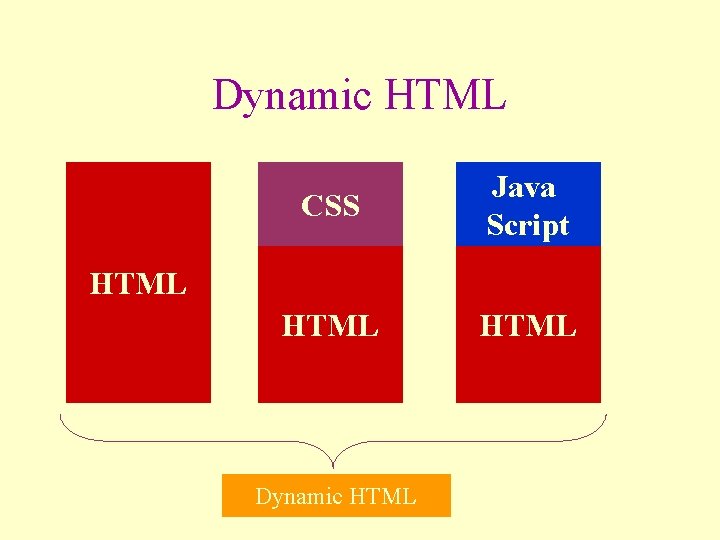 Dynamic HTML

HTML

CSS

HTML

Java Script

HTML

Dynamic HTML